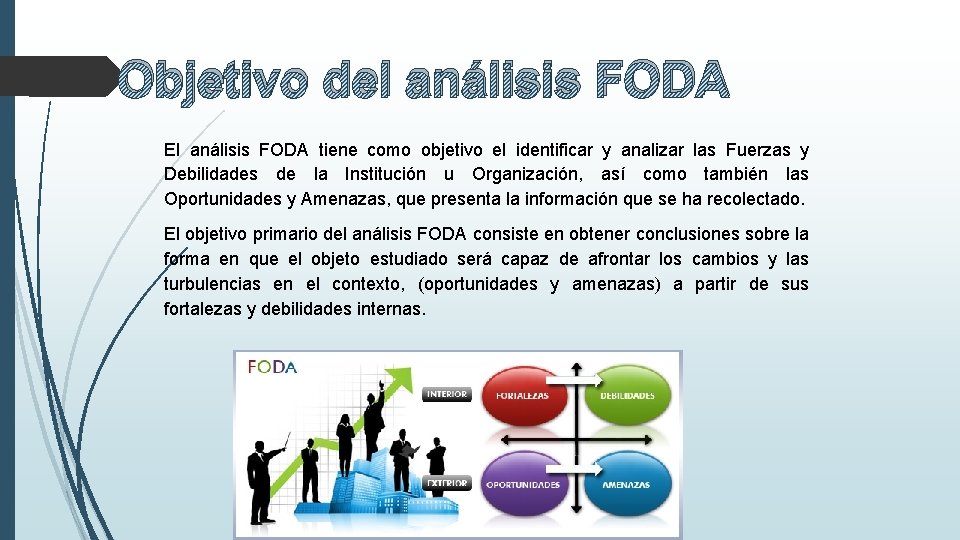 Objetivo del análisis FODA

El análisis FODA tiene como objetivo el identificar y analizar las Fuerzas y Debilidades de la Institución u Organización, así como también las Oportunidades y Amenazas, que presenta la información que se ha recolectado.

El objetivo primario del análisis FODA consiste en obtener conclusiones sobre la forma en que el objeto estudiado será capaz de afrontar los cambios y las turbulencias en el contexto, (oportunidades y amenazas) a partir de sus fortalezas y debilidades internas.

FODA

INTERIOR

EXTERIOR

FORTALEZAS

DEBILIDADES

OPORTUNIDADES

AMENAZAS